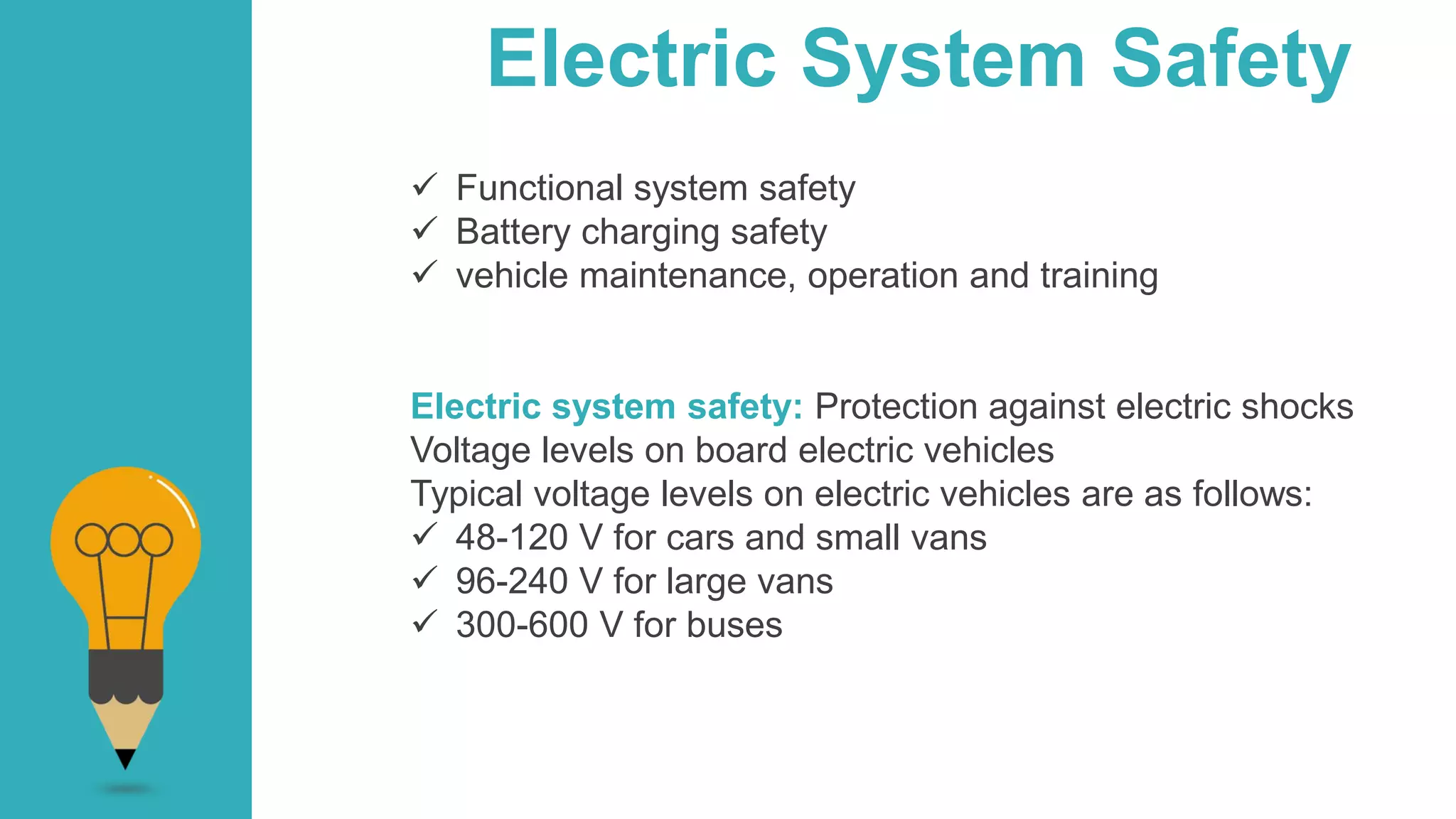 Electric System Safety

✓ Functional system safety
✓ Battery charging safety
✓ vehicle maintenance, operation and training

Electric system safety: Protection against electric shocks
Voltage levels on board electric vehicles
Typical voltage levels on electric vehicles are as follows:
✓ 48-120 V for cars and small vans
✓ 96-240 V for large vans
✓ 300-600 V for buses